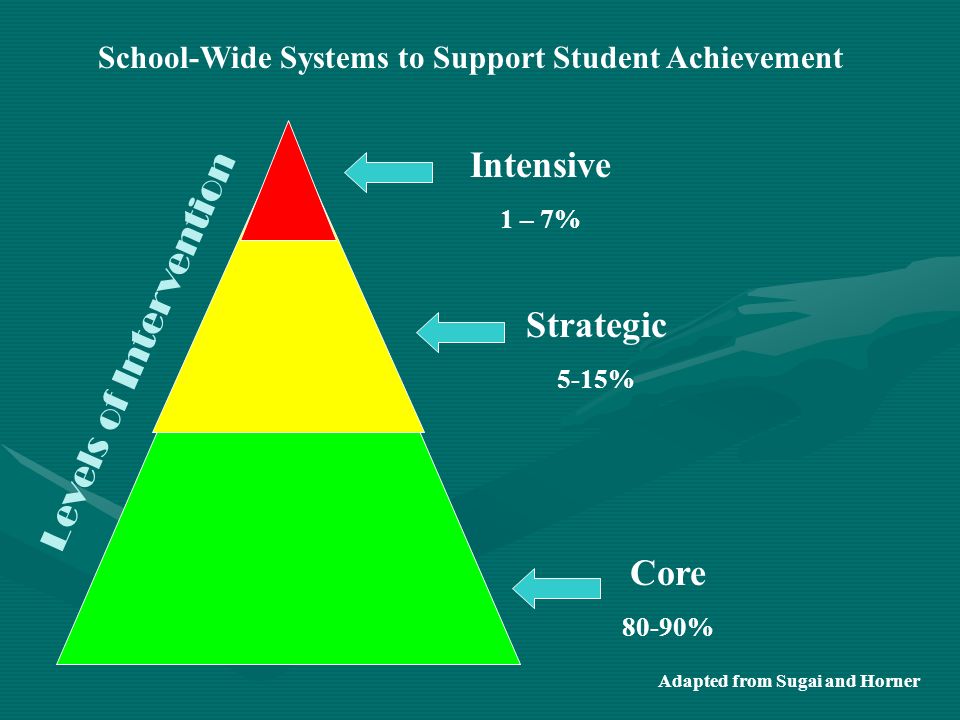 School-Wide Systems to Support Student Achievement

Levels of Intervention

Intensive

1 – 7%

Strategic

5-15%

Core

80-90%

Adapted from Sugai and Horner